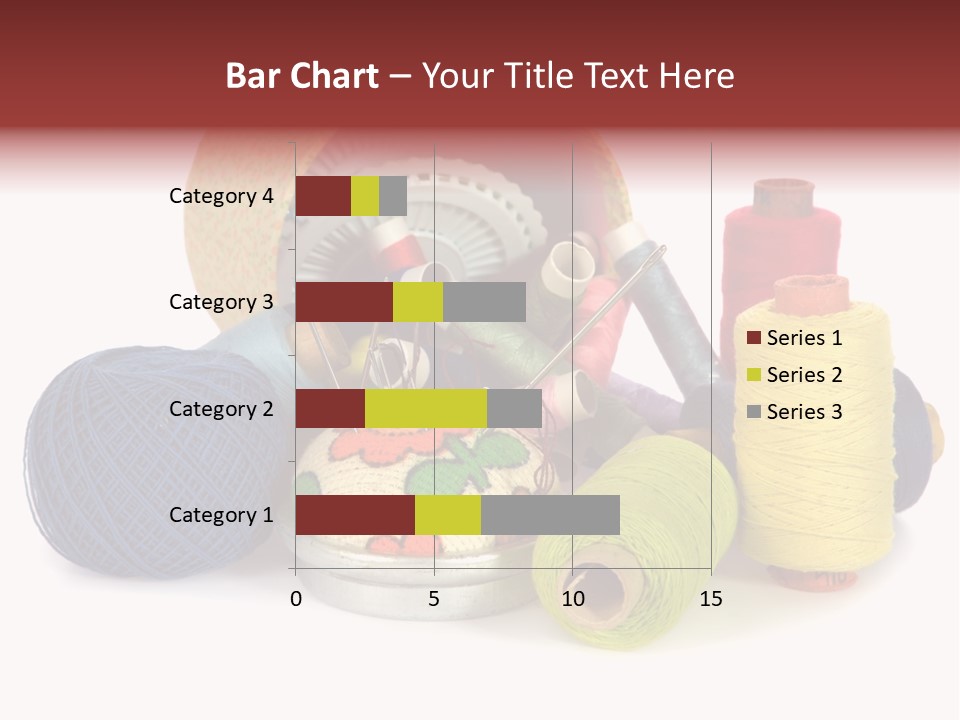 Bar Chart – Your Title Text Here

Category 4
Category 3
Category 2
Category 1

0
5
10
15

Series 1
Series 2
Series 3